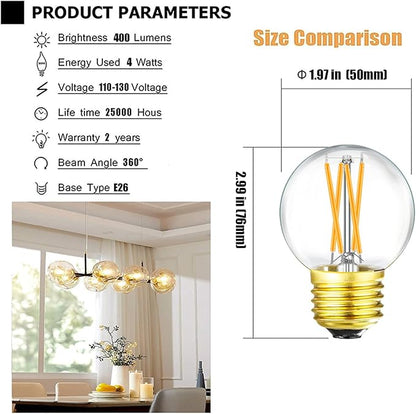 PRODUCT PARAMETERS

Brightness 400 Lumens

Energy Used 4 Watts

Voltage 110-130 Voltage

Life time 25000 Hous

Warranty 2 years

Beam Angle 360°

Base Type E26

Size Comparison

Φ 1.97 in (50mm)

2.99 in (76mm)